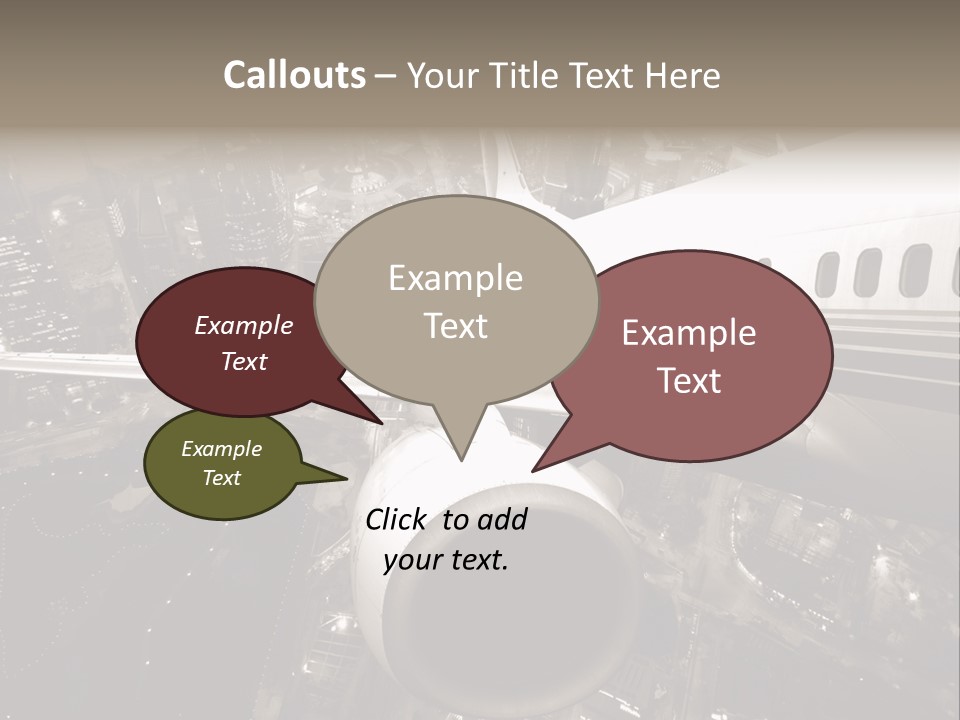 Callouts – Your Title Text Here

Example Text

Example Text

Example Text

Example Text

Click to add your text.